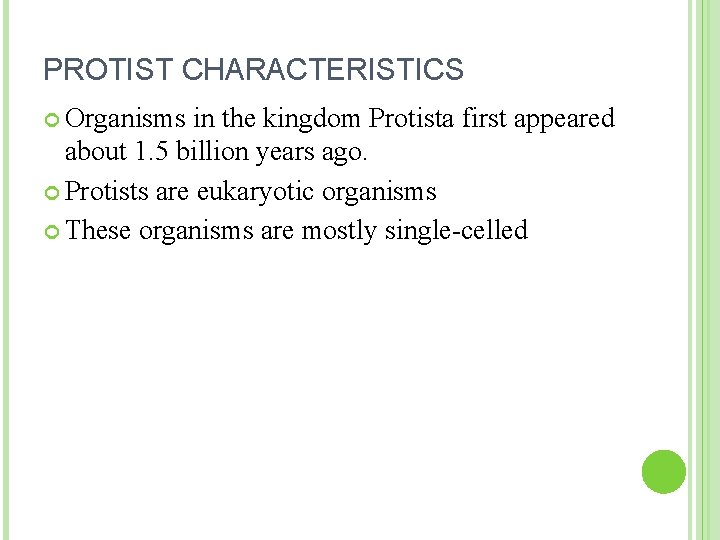 PROTIST CHARACTERISTICS

Organisms in the kingdom Protista first appeared about 1.5 billion years ago.

Protists are eukaryotic organisms

These organisms are mostly single-celled